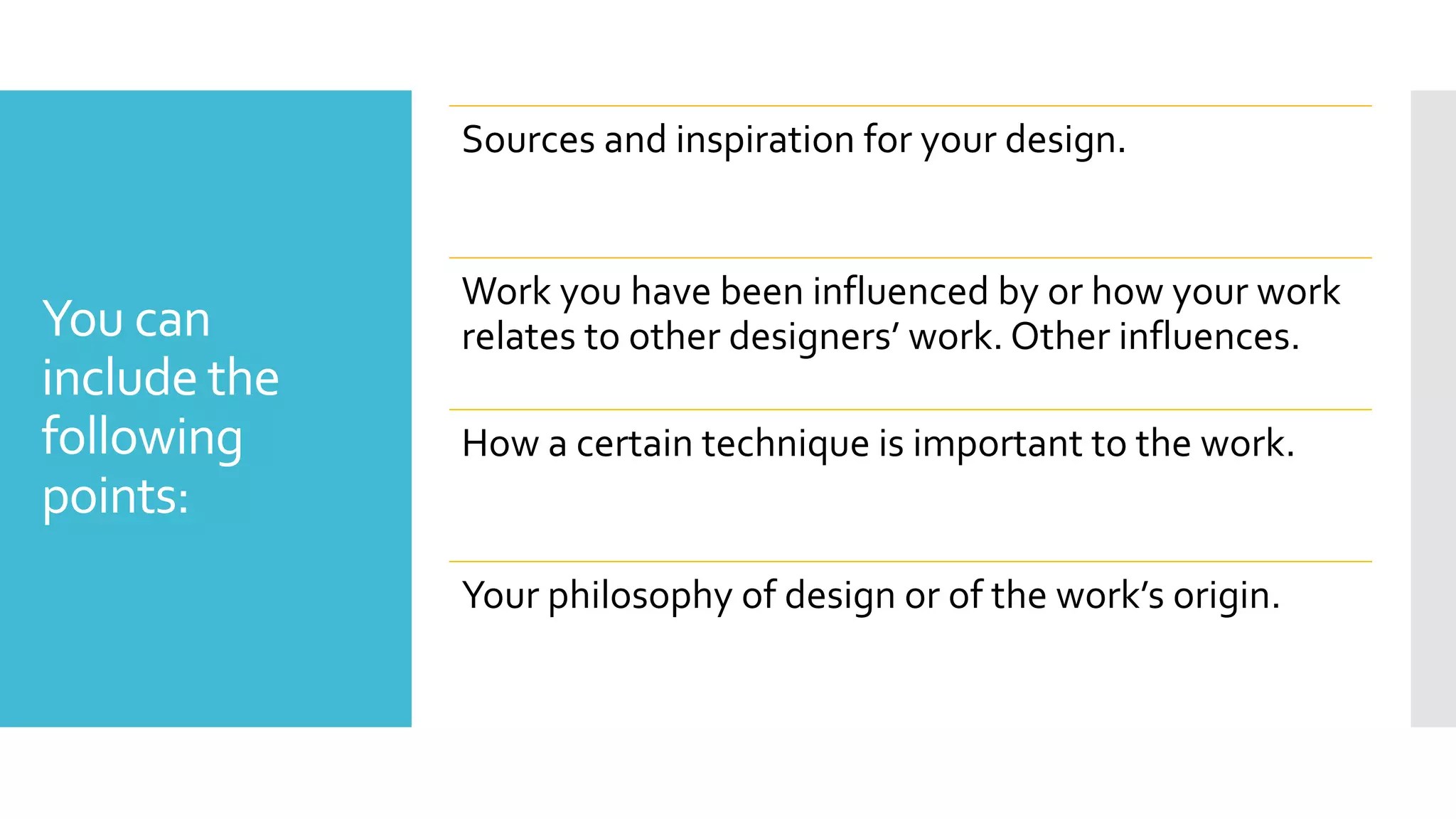 You can include the following points:

Sources and inspiration for your design.

Work you have been influenced by or how your work relates to other designers’ work. Other influences.

How a certain technique is important to the work.

Your philosophy of design or of the work’s origin.